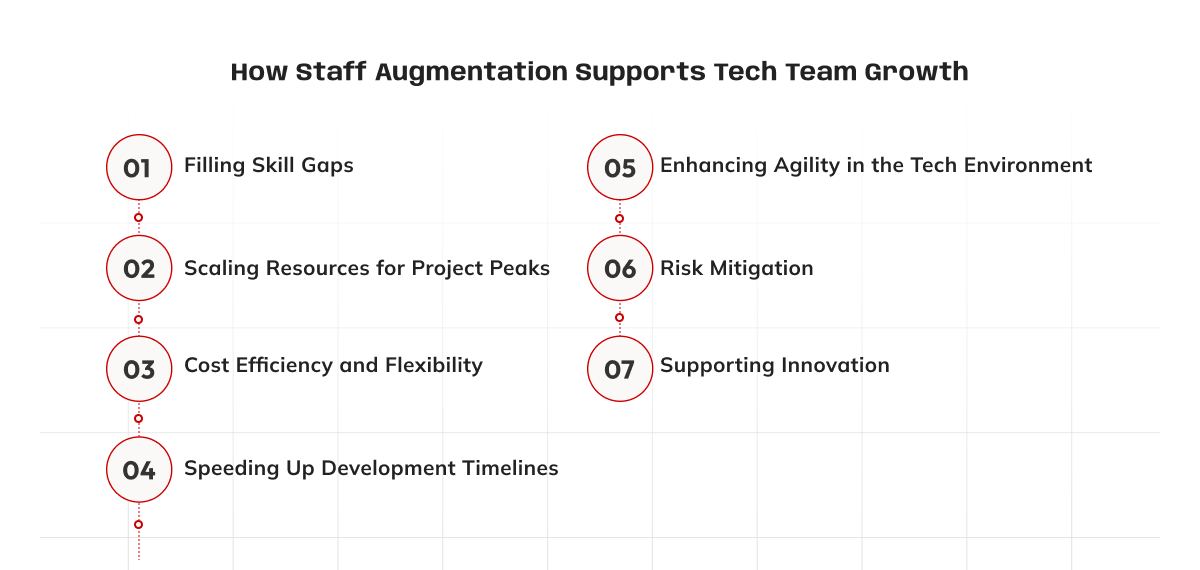 How Staff Augmentation Supports Tech Team Growth

01 Filling Skill Gaps

02 Scaling Resources for Project Peaks

03 Cost Efficiency and Flexibility

04 Speeding Up Development Timelines

05 Enhancing Agility in the Tech Environment

06 Risk Mitigation

07 Supporting Innovation